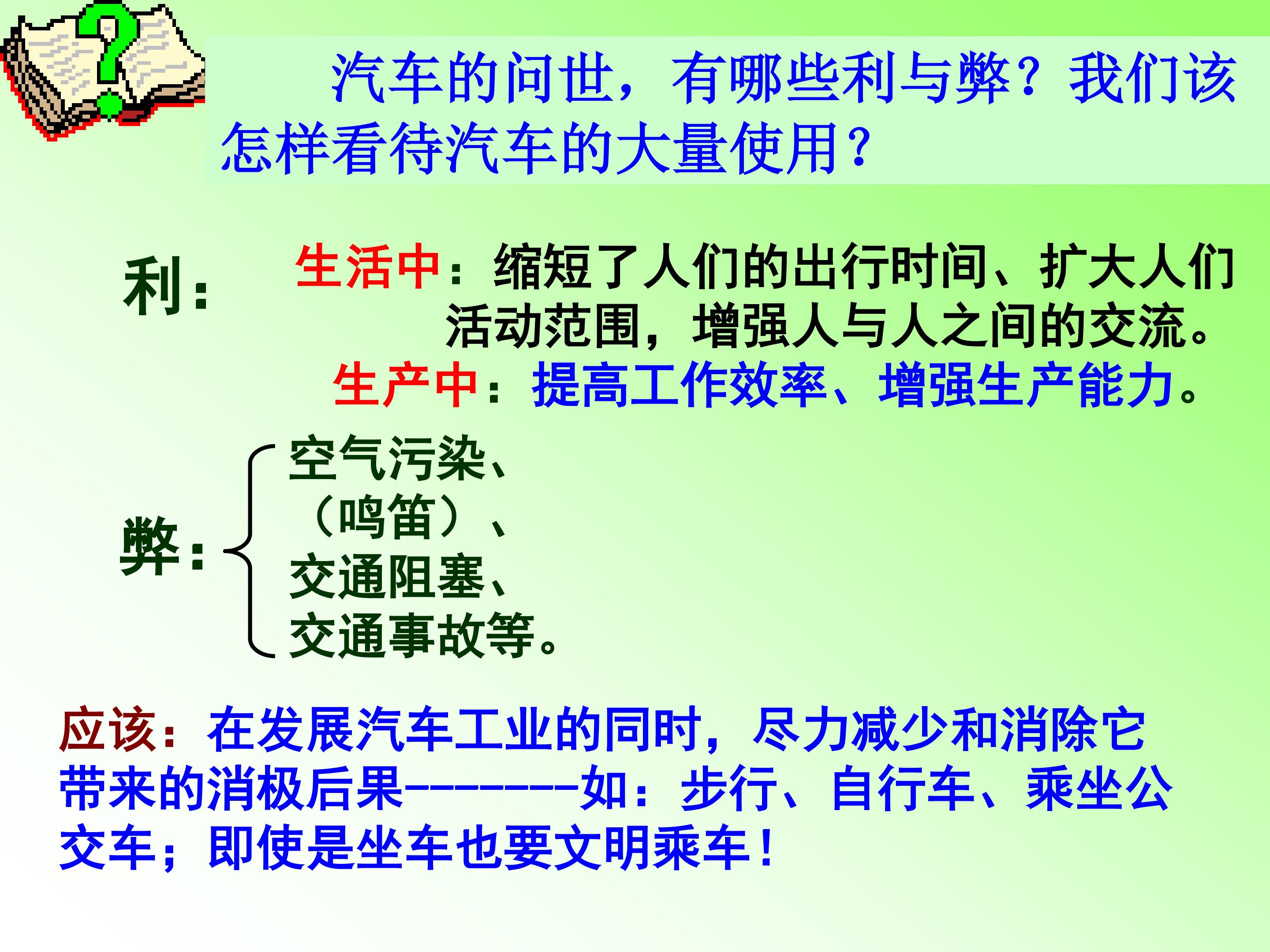 汽车的问世，有哪些利与弊？我们该怎样看待汽车的大量使用？

利：

生活中：缩短了人们的出行时间、扩大人们活动范围，增强人与人之间的交流。

生产中：提高工作效率、增强生产能力。

弊：

空气污染、
（鸣笛）、
交通阻塞、
交通事故等。

应该：在发展汽车工业的同时，尽力减少和消除它带来的消极后果--------如：步行、自行车、乘坐公交车；即使是坐车也要文明乘车！